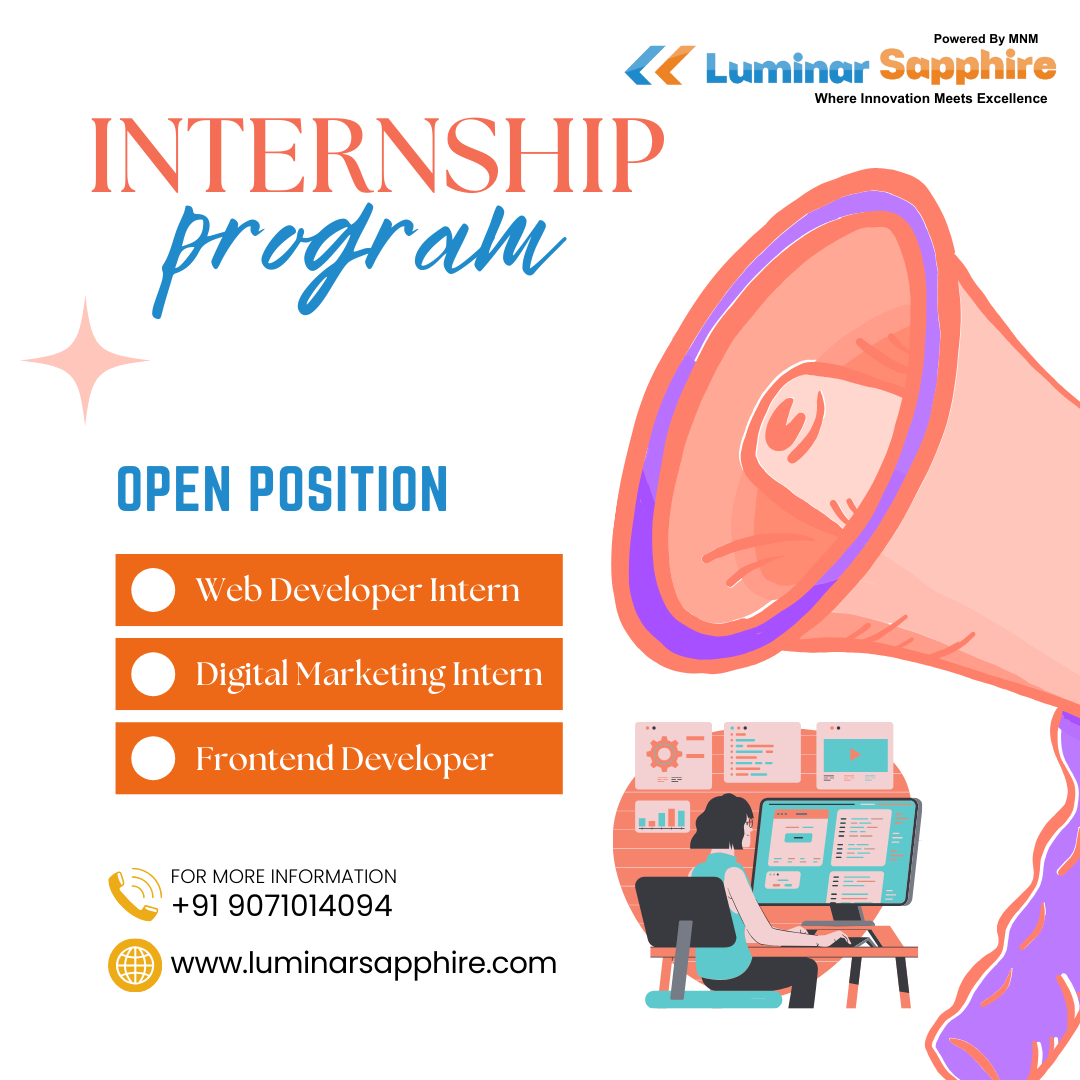 Powered By MNM
Luminar Sapphire
Where Innovation Meets Excellence

INTERNSHIP
program

OPEN POSITION

Web Developer Intern

Digital Marketing Intern

Frontend Developer

FOR MORE INFORMATION
+91 9071014094

www.luminarsapphire.com